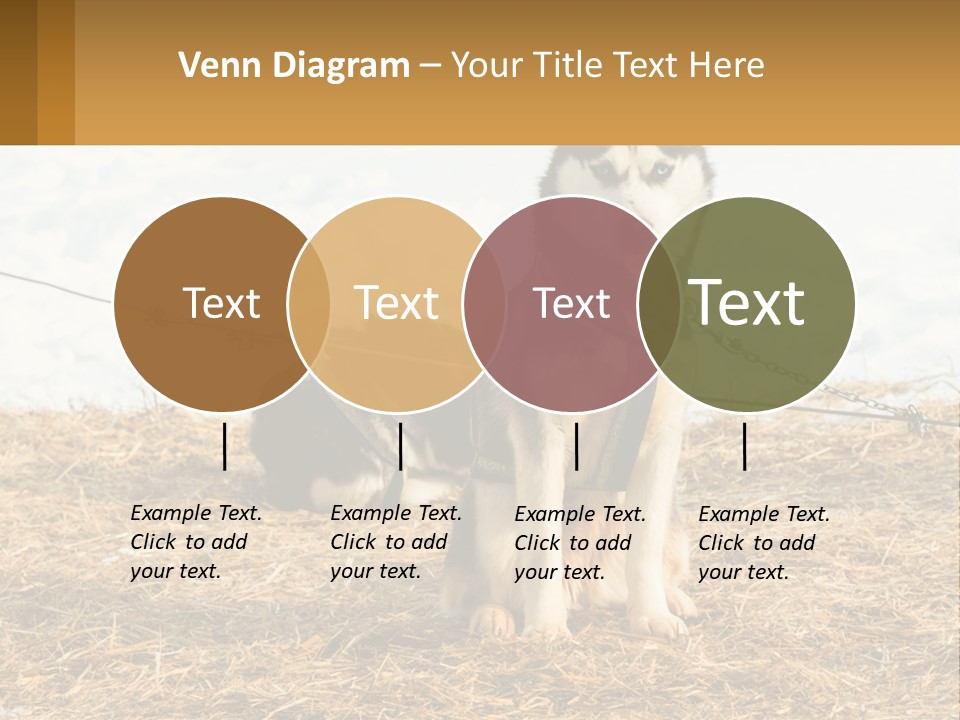 Venn Diagram – Your Title Text Here

Text

Text

Text

Text

Example Text. Click to add your text.

Example Text. Click to add your text.

Example Text. Click to add your text.

Example Text. Click to add your text.